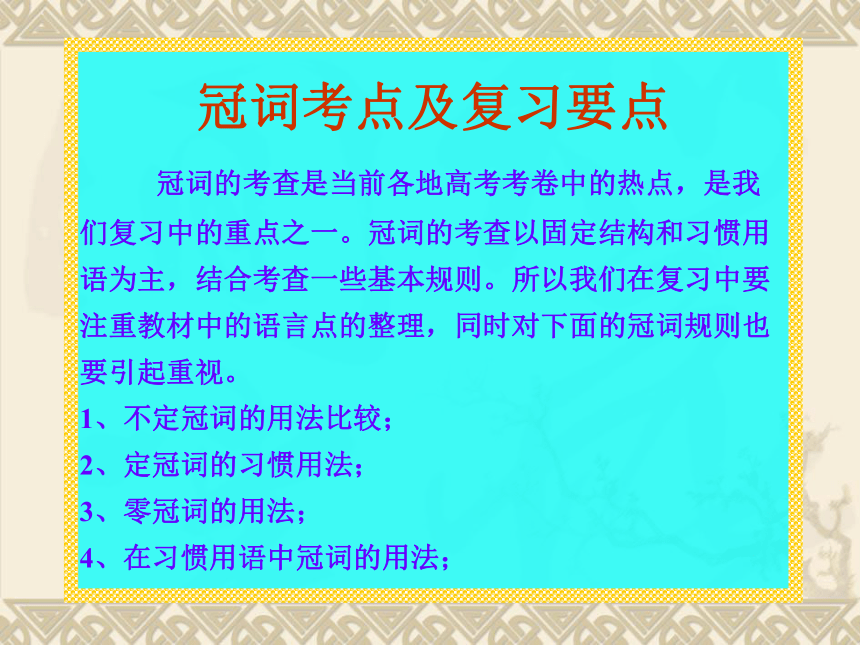 冠词考点及复习要点

冠词的考查是当前各地高考考卷中的热点，是我们复习中的重点之一。冠词的考查以固定结构和习惯用语为主，结合考查一些基本规则。所以我们在复习中要注重教材中的语言点的整理，同时对下面的冠词规则也要引起重视。

1、不定冠词的用法比较；

2、定冠词的习惯用法；

3、零冠词的用法；

4、在习惯用语中冠词的用法；